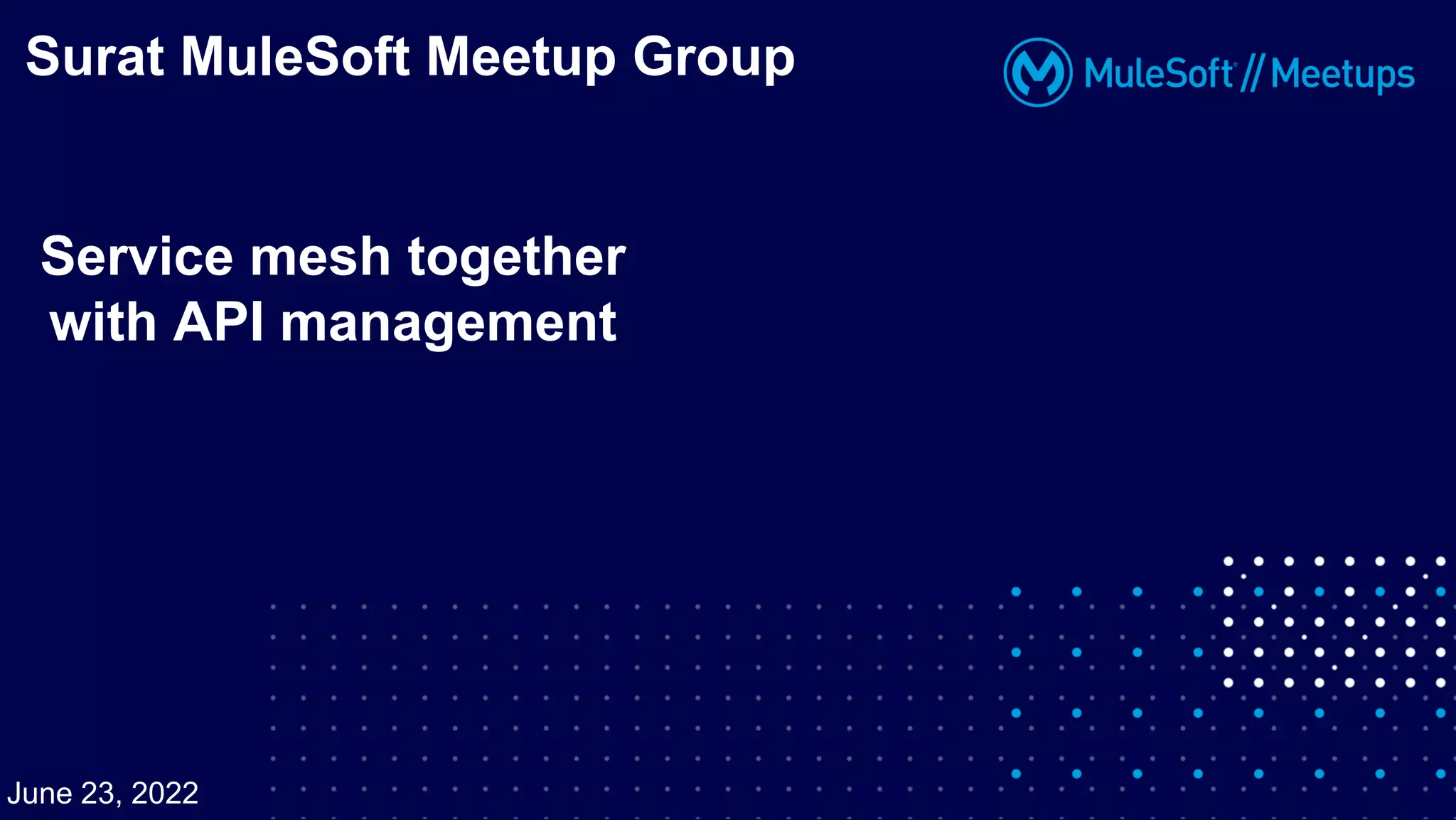 Surat MuleSoft Meetup Group

MuleSoft // Meetups

Service mesh together with API management

June 23, 2022